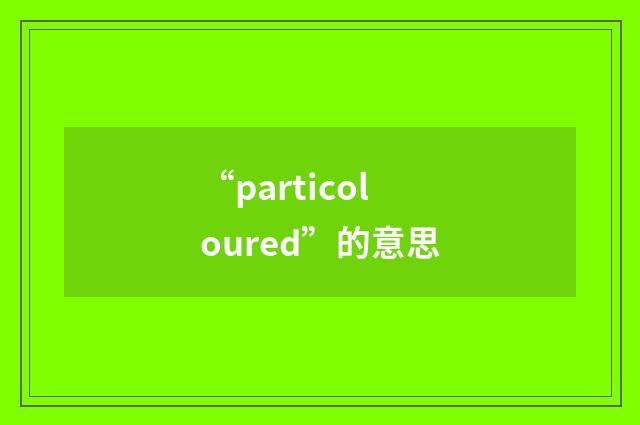 “particoloured”的意思